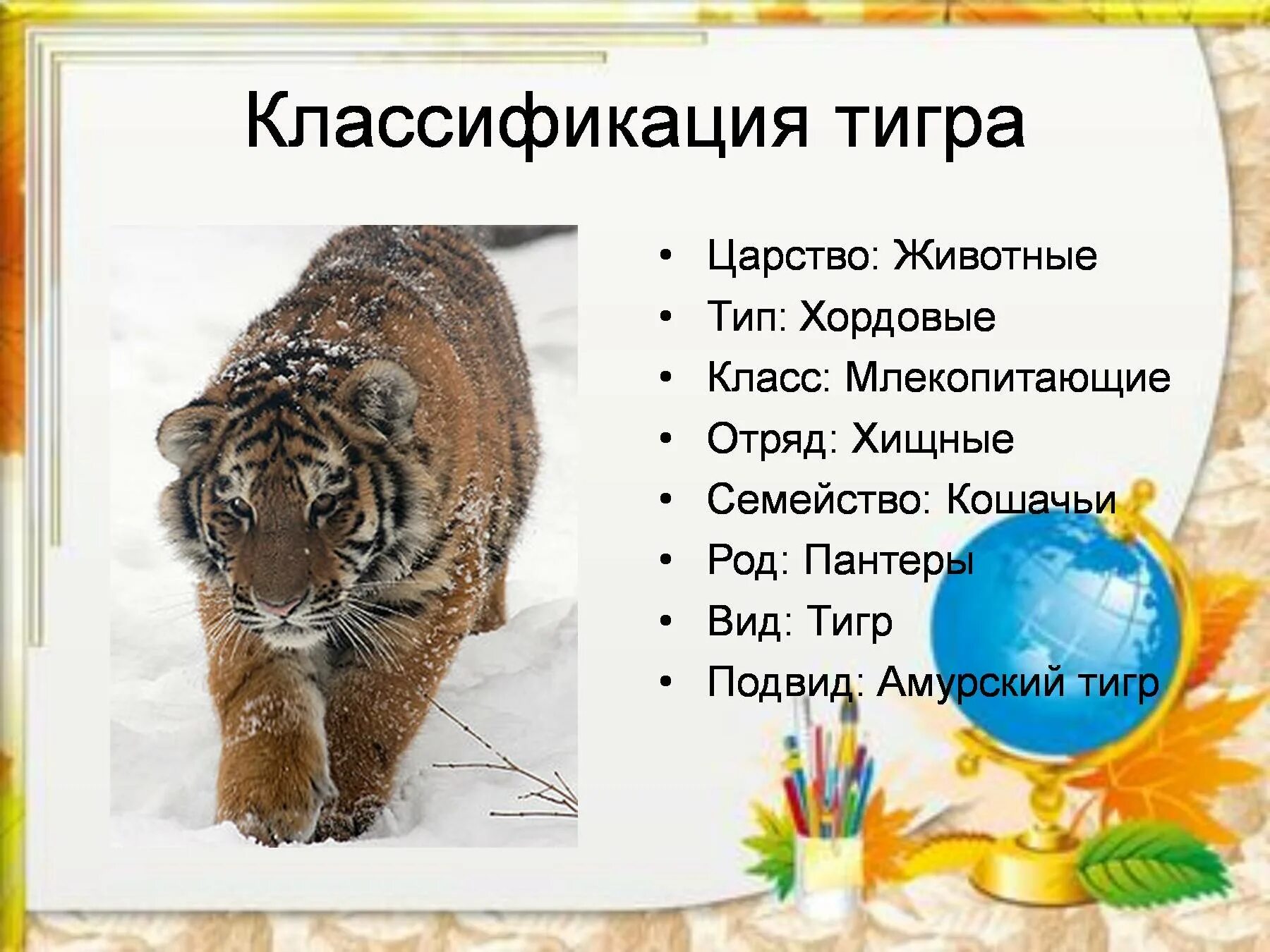 Классификация тигра

• Царство: Животные
• Тип: Хордовые
• Класс: Млекопитающие
• Отряд: Хищные
• Семейство: Кошачьи
• Род: Пантеры
• Вид: Тигр
• Подвид: Амурский тигр